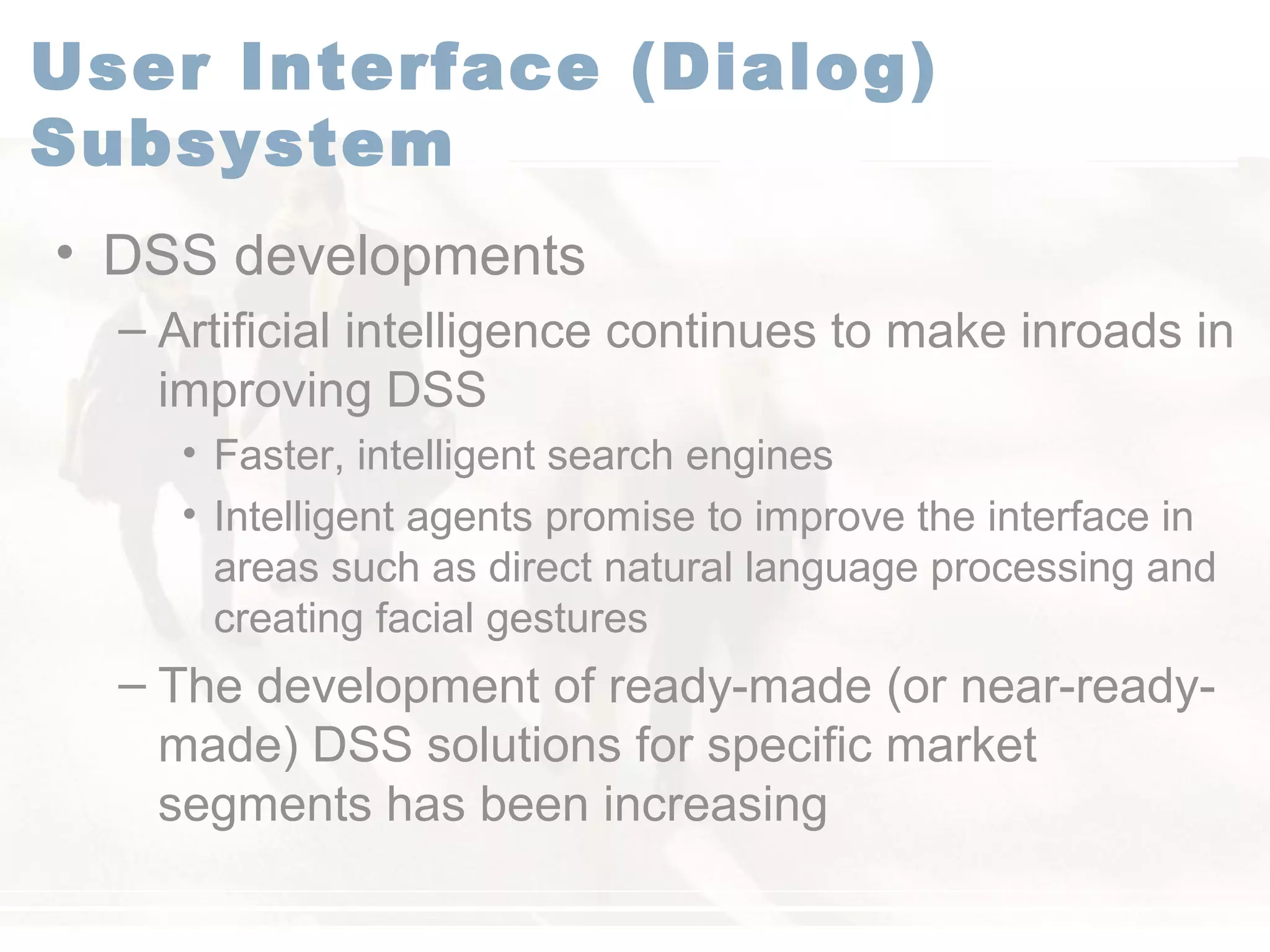 User Interface (Dialog) Subsystem

• DSS developments
– Artificial intelligence continues to make inroads in improving DSS
• Faster, intelligent search engines
• Intelligent agents promise to improve the interface in areas such as direct natural language processing and creating facial gestures
– The development of ready-made (or near-ready-made) DSS solutions for specific market segments has been increasing